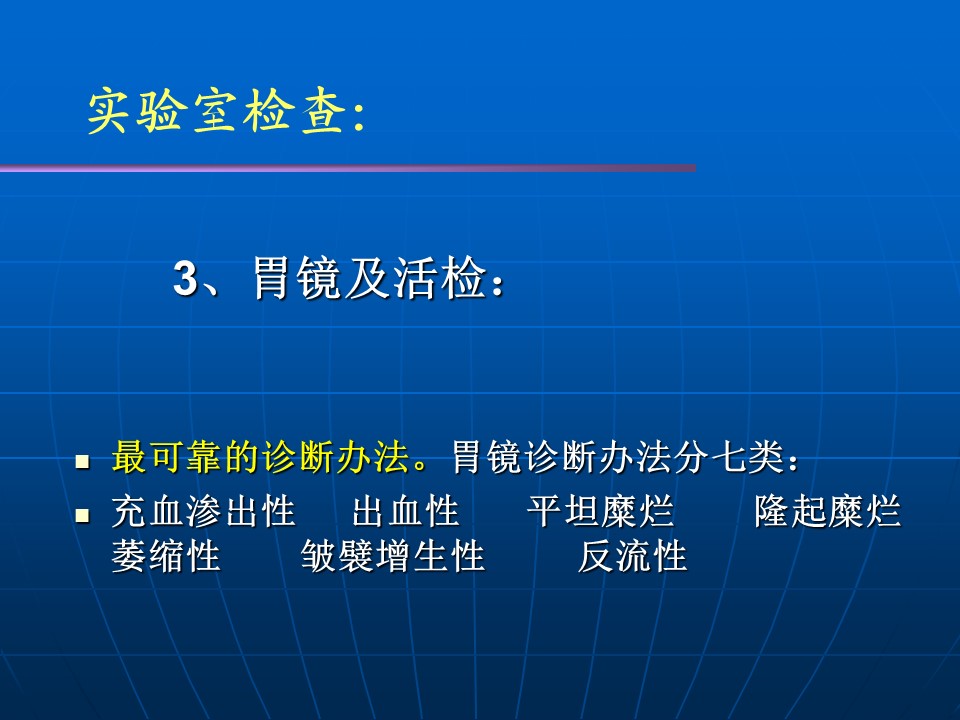 实验室检查:

3、胃镜及活检:

- 最可靠的诊断办法。胃镜诊断办法分七类:
- 充血渗出性　出血性　平坦糜烂　隆起糜烂　萎缩性　皱襞增生性　反流性